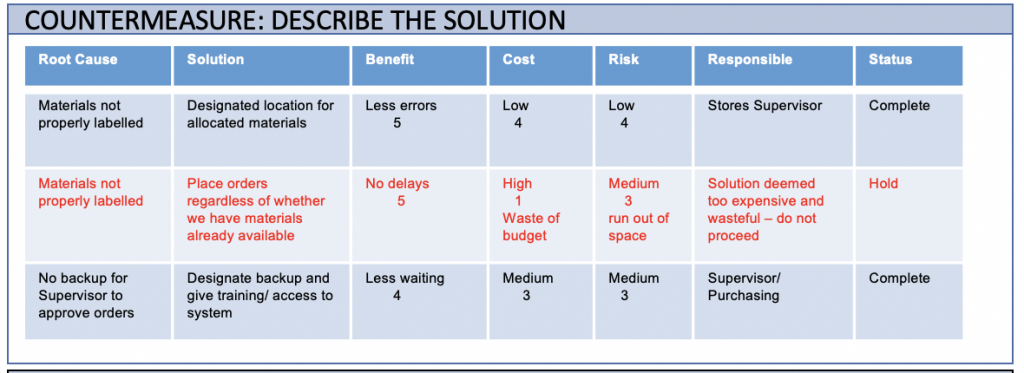 COUNTERMEASURE: DESCRIBE THE SOLUTION

| Root Cause | Solution | Benefit | Cost | Risk | Responsible | Status |
|---|---|---|---|---|---|---|
| Materials not properly labelled | Designated location for allocated materials | Less errors 5 | Low 4 | Low 4 | Stores Supervisor | Complete |
| Materials not properly labelled | Place orders regardless of whether we have materials already available | No delays 5 | High 1 Waste of budget | Medium 3 run out of space | Solution deemed too expensive and wasteful – do not proceed | Hold |
| No backup for Supervisor to approve orders | Designate backup and give training/ access to system | Less waiting 4 | Medium 3 | Medium 3 | Supervisor/ Purchasing | Complete |